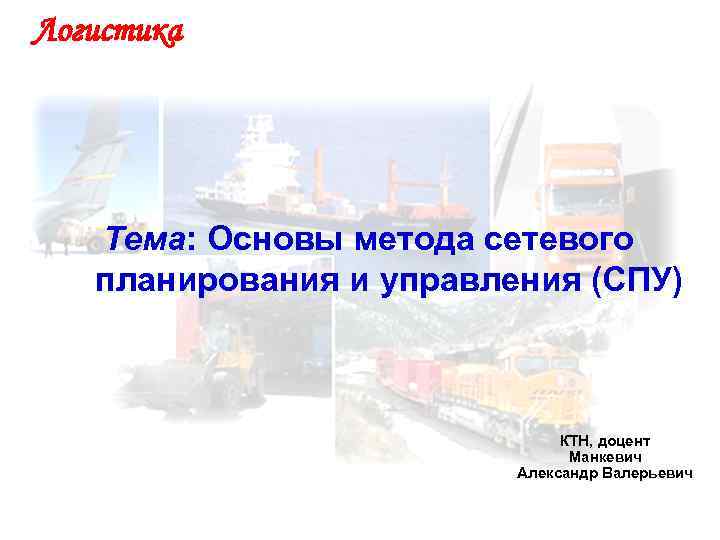 Логистика

Тема: Основы метода сетевого планирования и управления (СПУ)

КТН, доцент
Манкевич
Александр Валерьевич